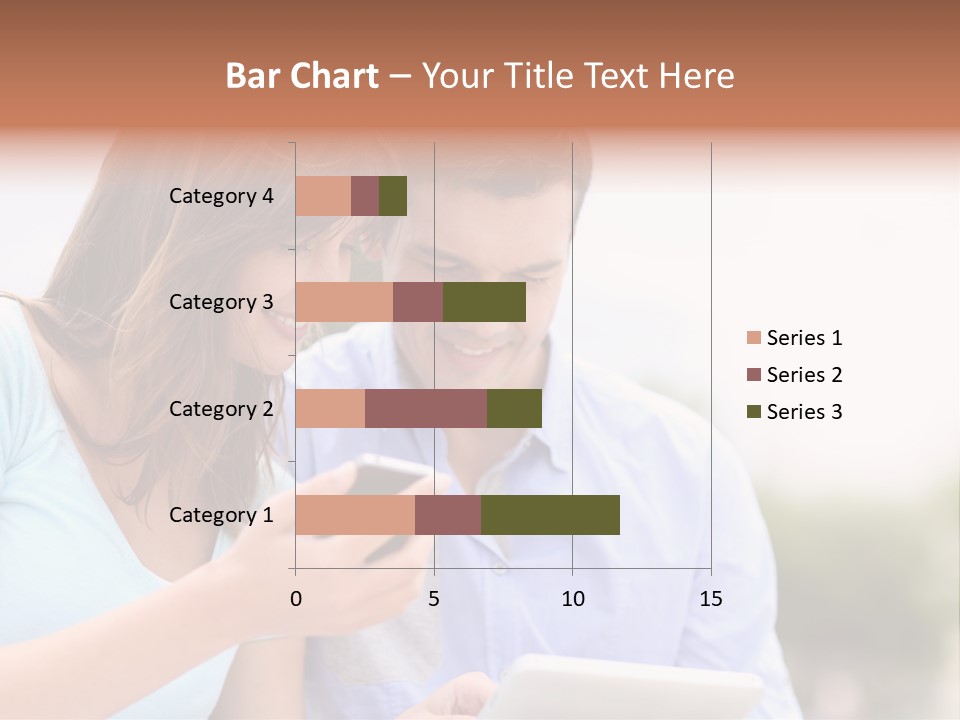 Bar Chart – Your Title Text Here

Category 4
Category 3
Category 2
Category 1

0
5
10
15

Series 1
Series 2
Series 3